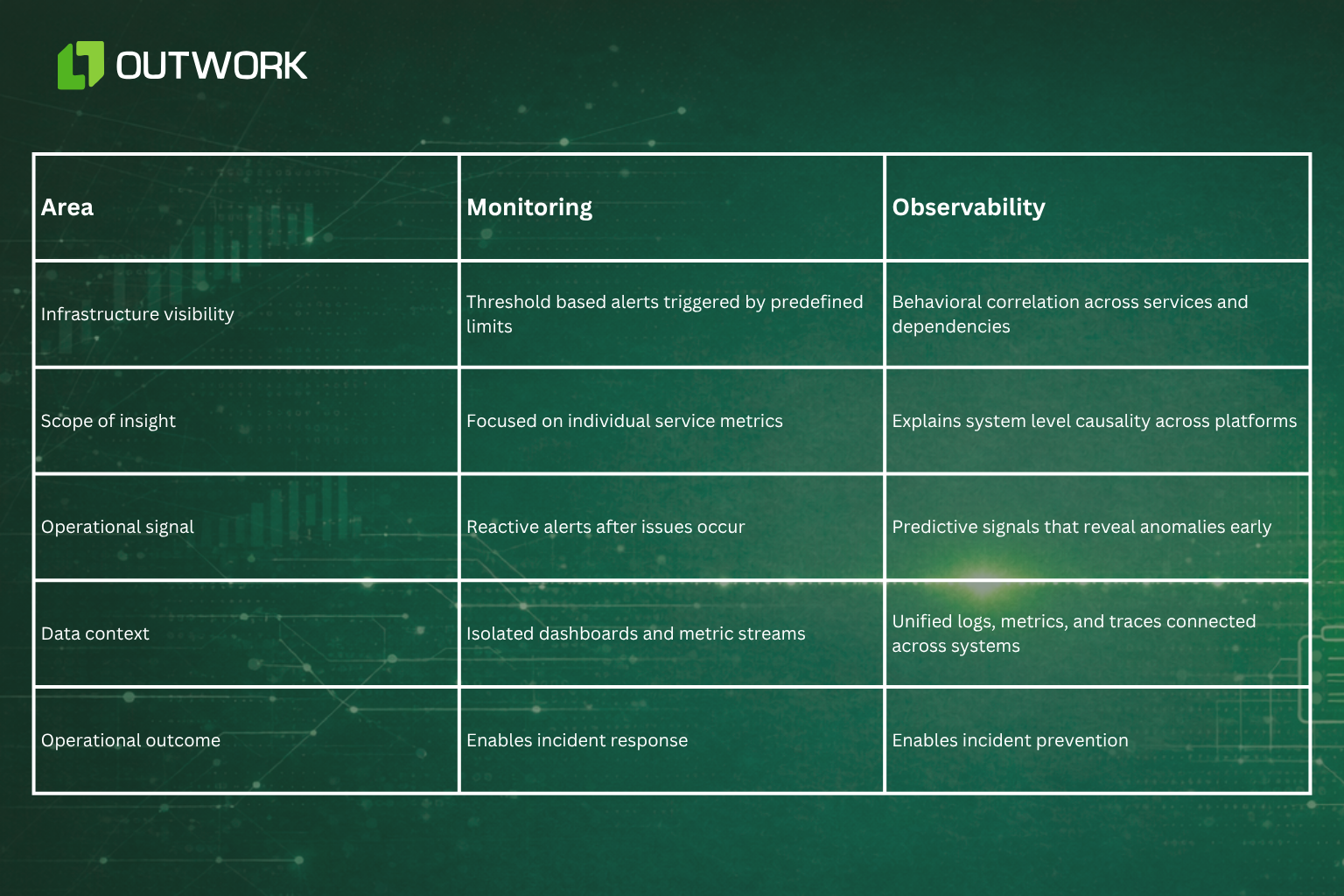 OUTWORK

| Area | Monitoring | Observability |
|---|---|---|
| Infrastructure visibility | Threshold based alerts triggered by predefined limits | Behavioral correlation across services and dependencies |
| Scope of insight | Focused on individual service metrics | Explains system level causality across platforms |
| Operational signal | Reactive alerts after issues occur | Predictive signals that reveal anomalies early |
| Data context | Isolated dashboards and metric streams | Unified logs, metrics, and traces connected across systems |
| Operational outcome | Enables incident response | Enables incident prevention |